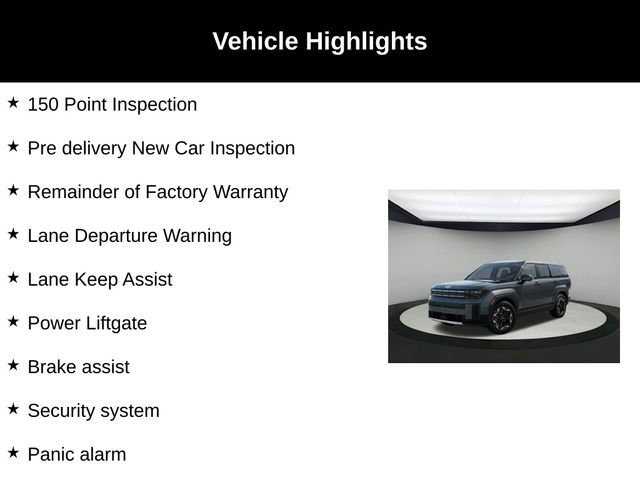 Vehicle Highlights

★ 150 Point Inspection

★ Pre delivery New Car Inspection

★ Remainder of Factory Warranty

★ Lane Departure Warning

★ Lane Keep Assist

★ Power Liftgate

★ Brake assist

★ Security system

★ Panic alarm